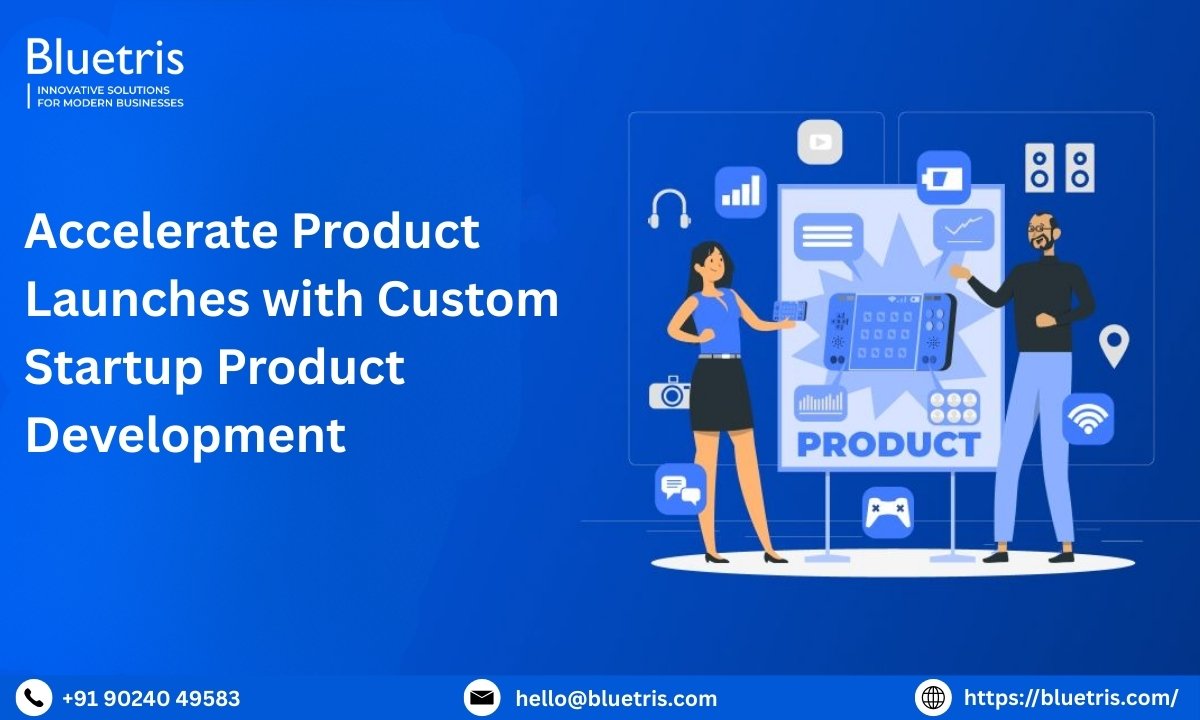 Bluetris
INNOVATIVE SOLUTIONS
FOR MODERN BUSINESSES

Accelerate Product Launches with Custom Startup Product Development

PRODUCT

+91 90240 49583

hello@bluetris.com

https://bluetris.com/